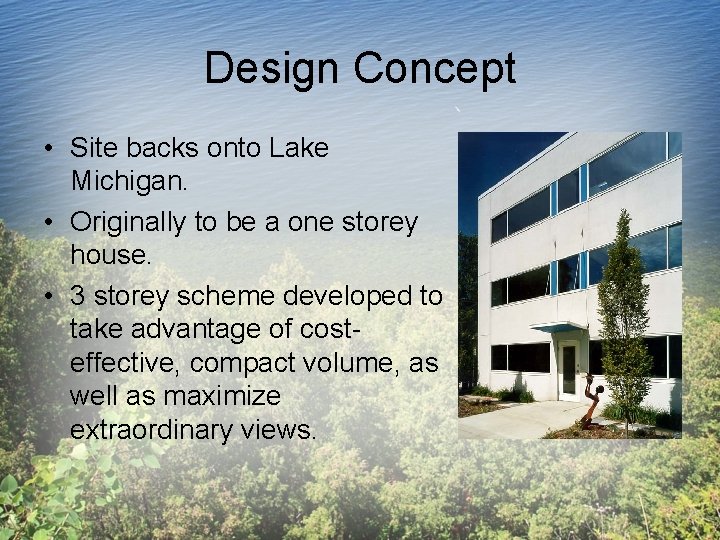 Design Concept

• Site backs onto Lake Michigan.
• Originally to be a one storey house.
• 3 storey scheme developed to take advantage of cost-effective, compact volume, as well as maximize extraordinary views.